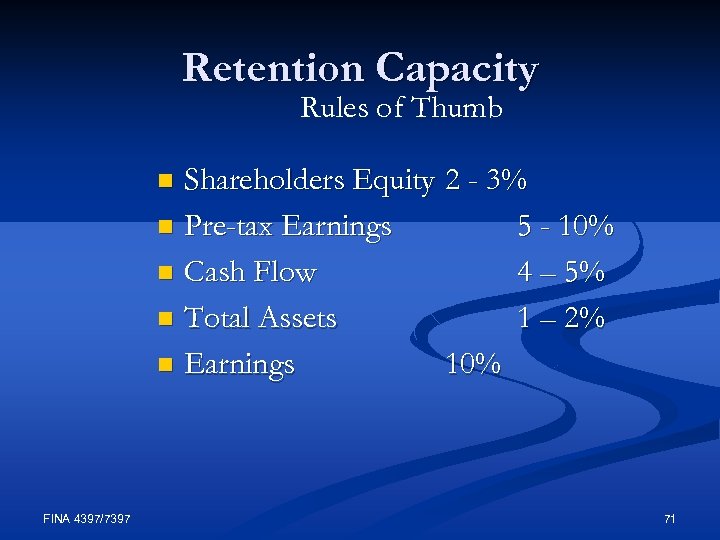 Retention Capacity
Rules of Thumb

- Shareholders Equity 2 - 3%
- Pre-tax Earnings 5 - 10%
- Cash Flow 4 – 5%
- Total Assets 1 – 2%
- Earnings 10%

FINA 4397/7397

71